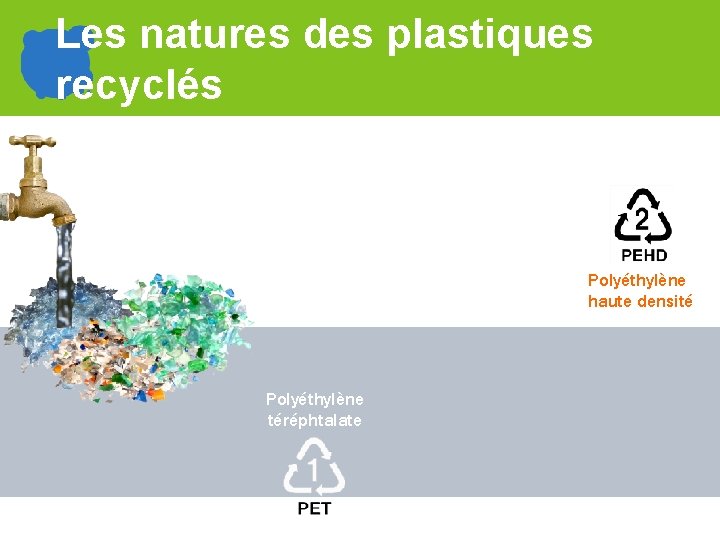 Les natures des plastiques recyclés

2
PEHD
Polyéthylène haute densité

Polyéthylène téréphtalate

1
PET